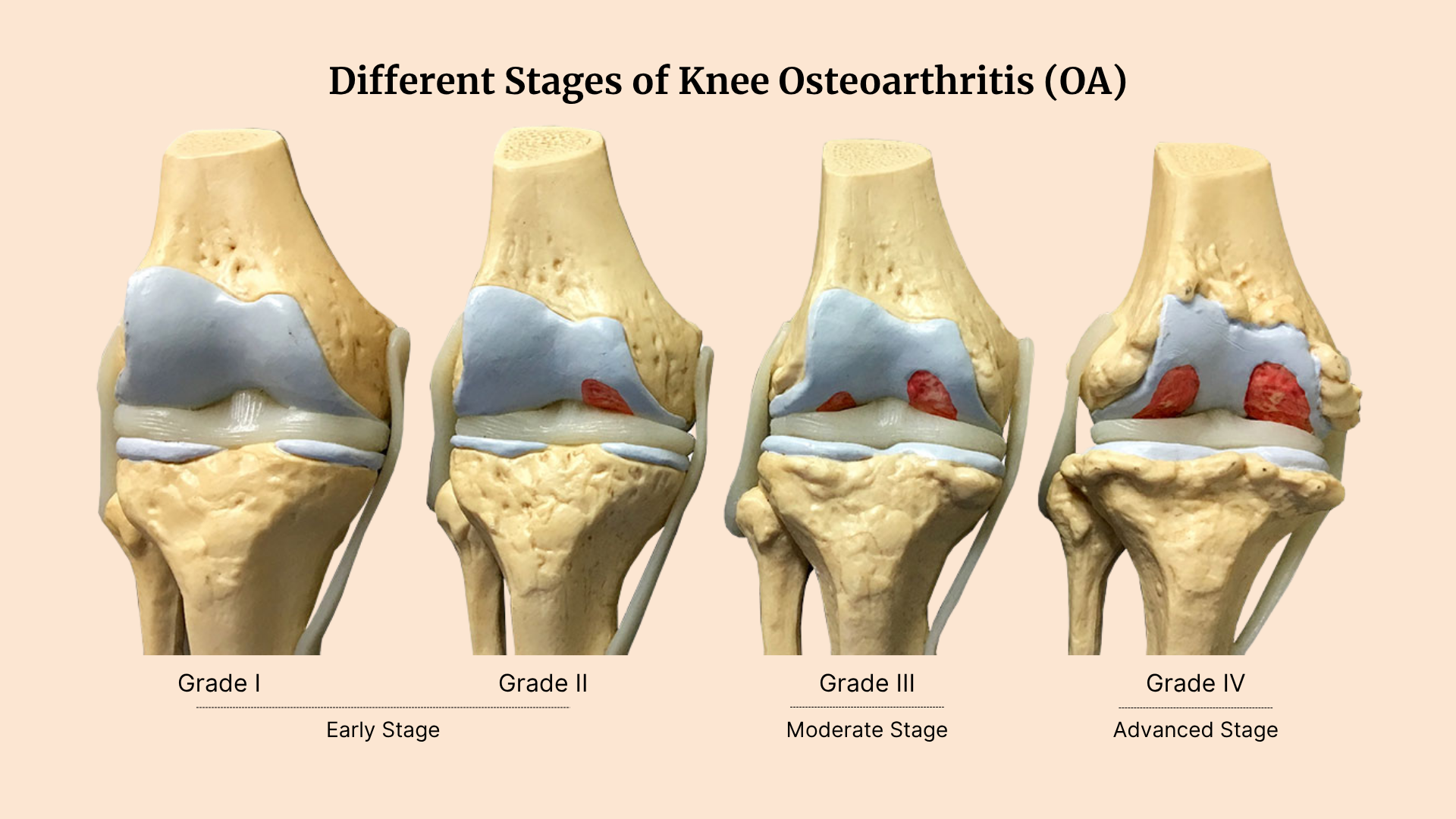 Different Stages of Knee Osteoarthritis (OA)

Grade I

Grade II

Early Stage

Grade III

Moderate Stage

Grade IV

Advanced Stage